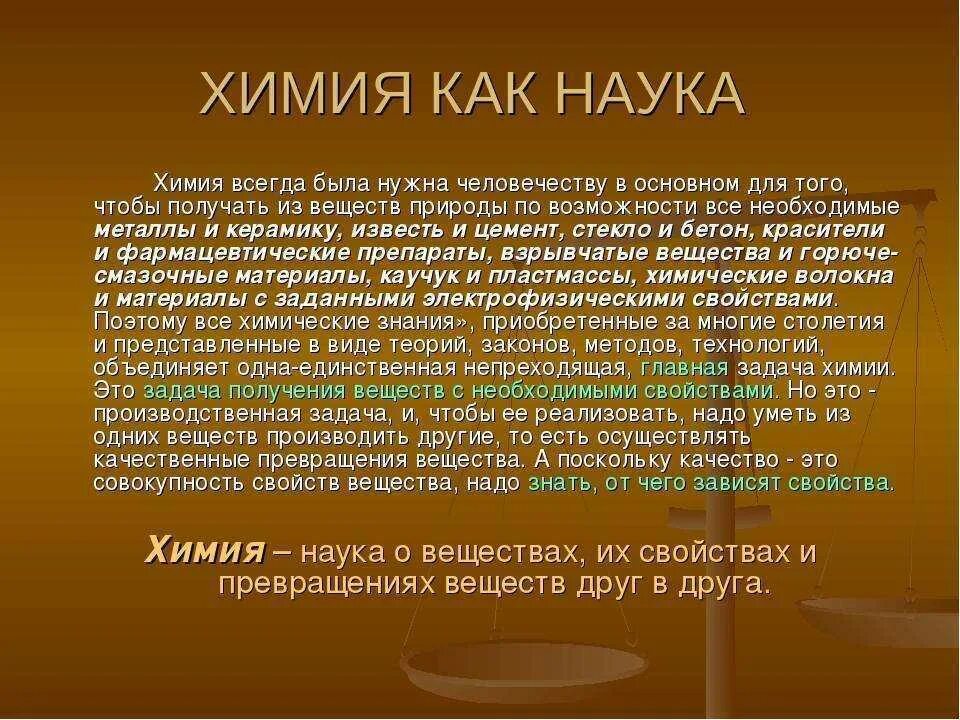 ХИМИЯ КАК НАУКА

Химия всегда была нужна человечеству в основном для того, чтобы получать из веществ природы по возможности все необходимые металлы и керамику, известь и цемент, стекло и бетон, красители и фармацевтические препараты, взрывчатые вещества и горюче-смазочные материалы, каучук и пластмассы, химические волокна и материалы с заданными электрофизическими свойствами. Поэтому все химические знания», приобретенные за многие столетия и представленные в виде теорий, законов, методов, технологий, объединяет одна-единственная непреходящая, главная задача химии. Это задача получения веществ с необходимыми свойствами. Но это - производственная задача, и, чтобы ее реализовать, надо уметь из одних веществ производить другие, то есть осуществлять качественные превращения вещества. А поскольку качество - это совокупность свойств вещества, надо знать, от чего зависят свойства.

Химия – наука о веществах, их свойствах и превращениях веществ друг в друга.